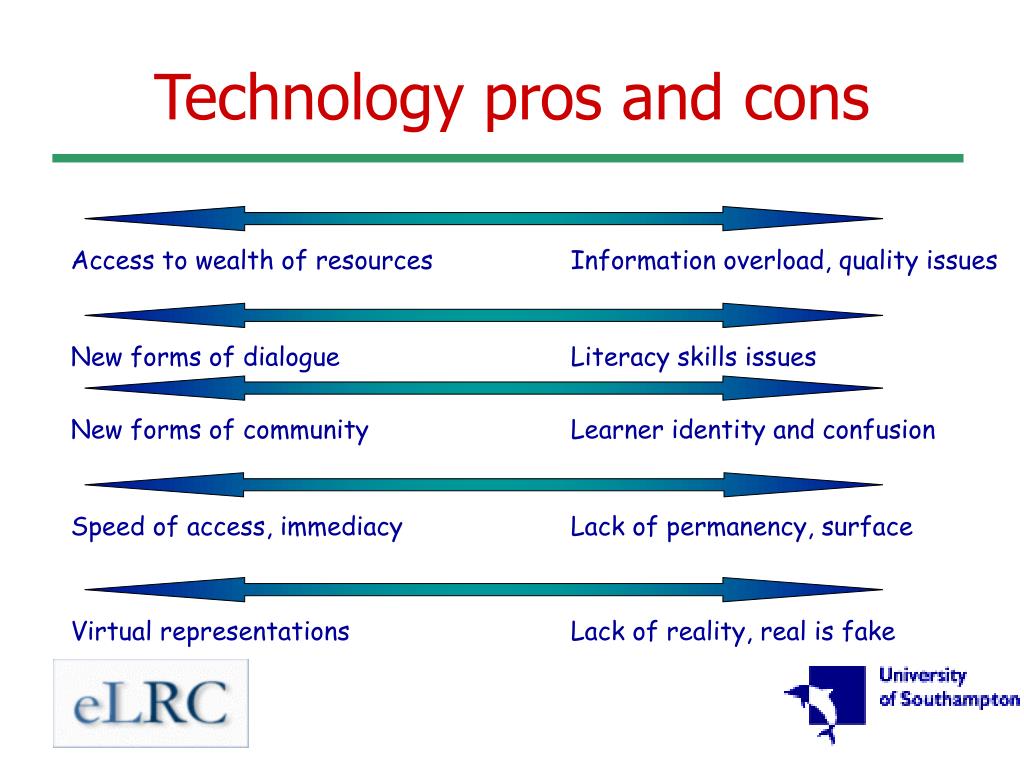 Technology pros and cons

Access to wealth of resources

Information overload, quality issues

New forms of dialogue

Literacy skills issues

New forms of community

Learner identity and confusion

Speed of access, immediacy

Lack of permanency, surface

Virtual representations

Lack of reality, real is fake

eLRC

University of Southampton